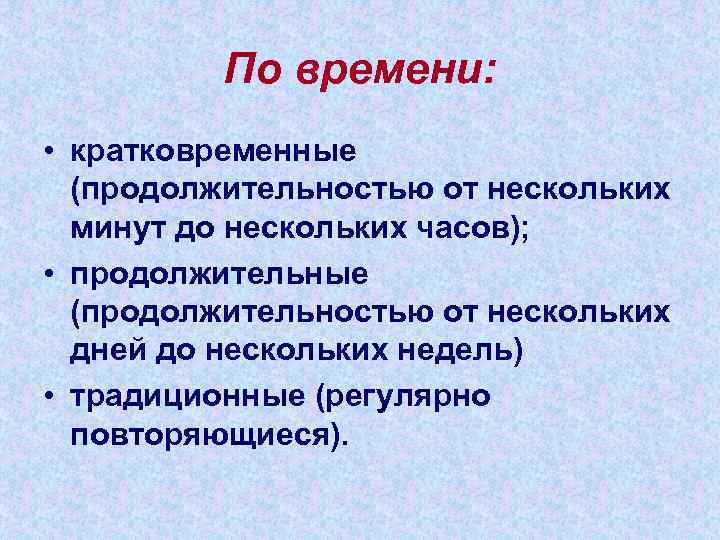 По времени:

• кратковременные (продолжительностью от нескольких минут до нескольких часов);
• продолжительные (продолжительностью от нескольких дней до нескольких недель)
• традиционные (регулярно повторяющиеся).